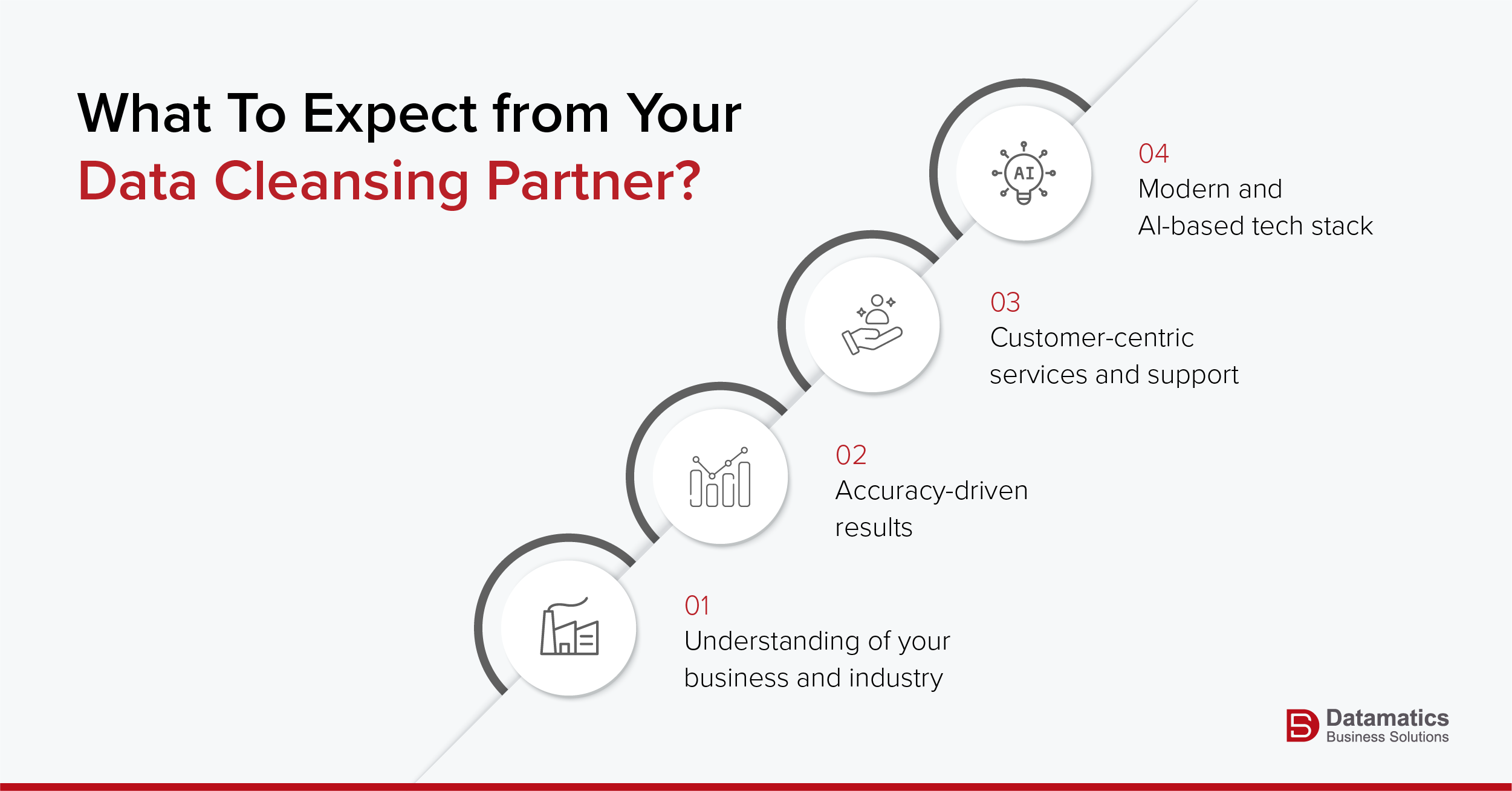 What To Expect from Your
Data Cleansing Partner?

AI

04
Modern and
AI-based tech stack

03
Customer-centric
services and support

02
Accuracy-driven
results

01
Understanding of your
business and industry

Datamatics
Business Solutions